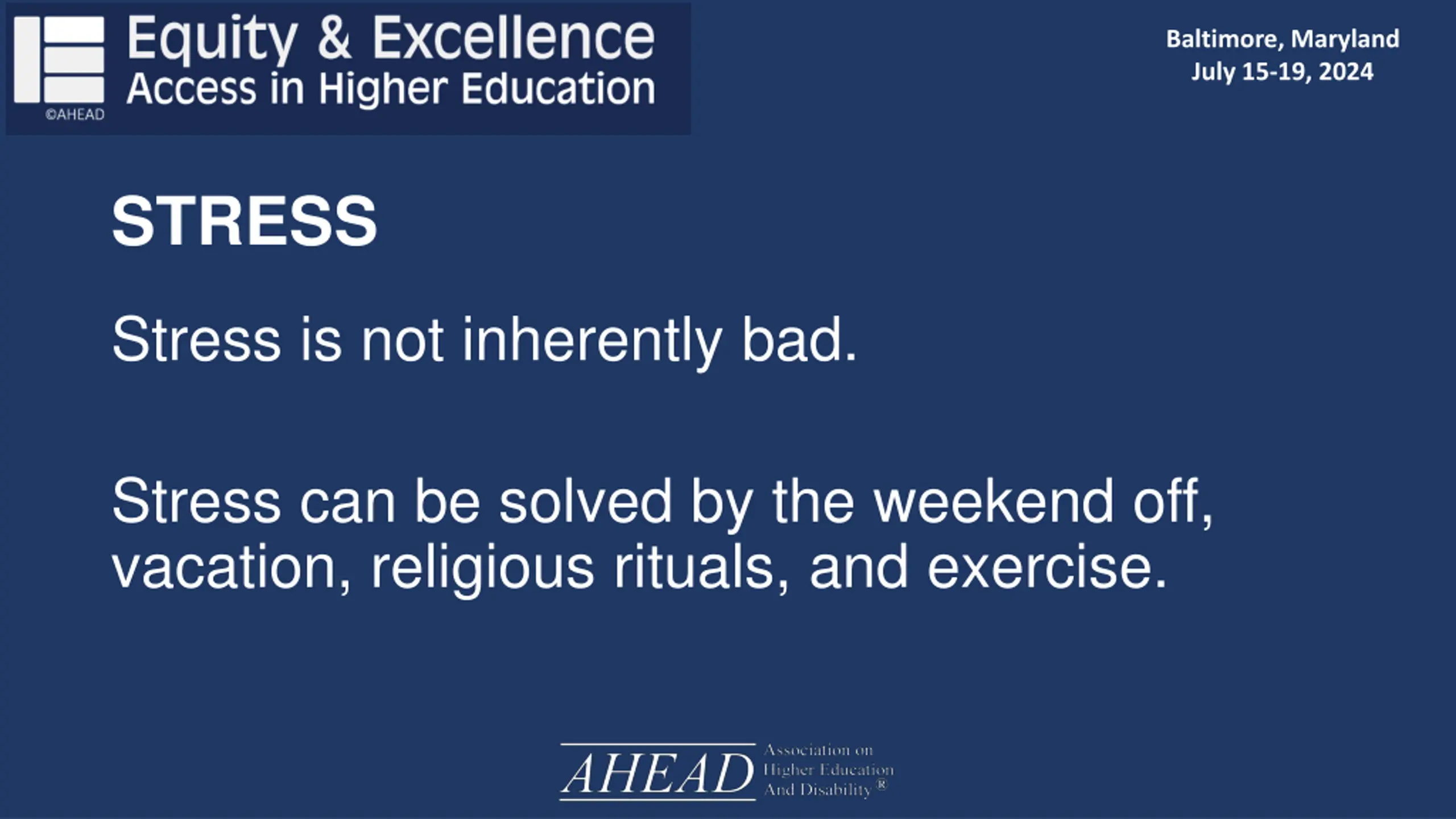 Equity & Excellence
Access in Higher Education
©AHEAD

Baltimore, Maryland
July 15-19, 2024

STRESS

Stress is not inherently bad.

Stress can be solved by the weekend off, vacation, religious rituals, and exercise.

AHEAD Association on Higher Education And Disability®